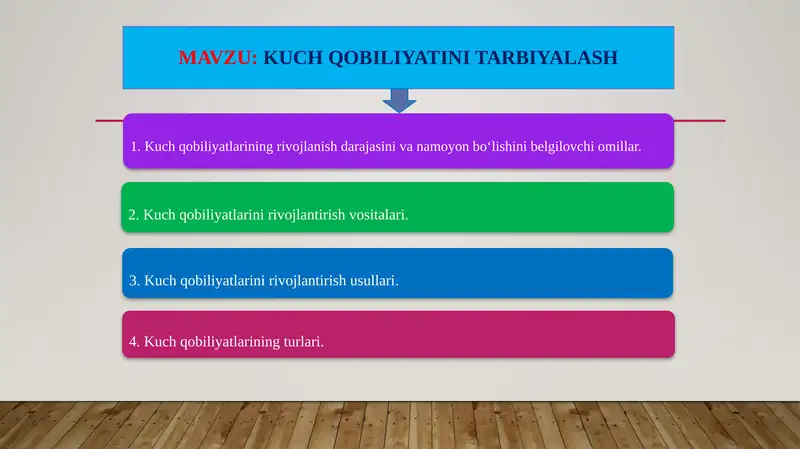 MAVZU: KUCH QOBILIYATINI TARBIYALASH

1. Kuch qobiliyatlarining rivojlanish darajasini va namoyon bo‘lishini belgilovchi omillar.

2. Kuch qobiliyatlarini rivojlantirish vositalari.

3. Kuch qobiliyatlarini rivojlantirish usullari.

4. Kuch qobiliyatlarining turlari.